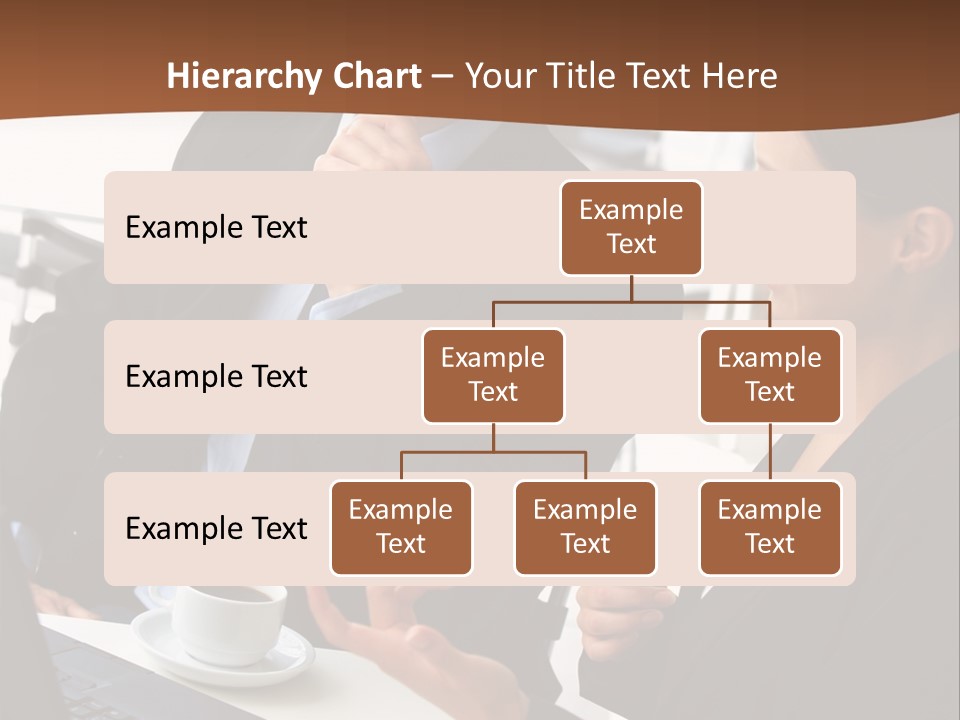 Hierarchy Chart – Your Title Text Here

Example Text

Example Text

Example Text

Example Text

Example Text

Example Text

Example Text

Example Text

Example Text